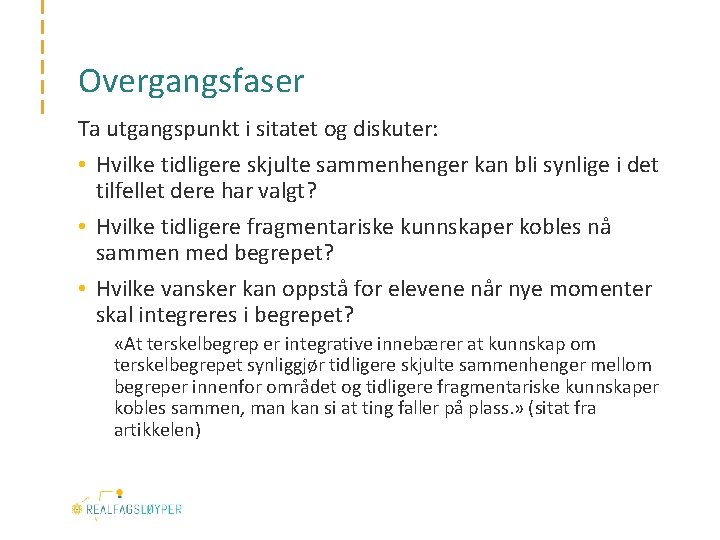 Overgangsfaser

Ta utgangspunkt i sitatet og diskuter:

• Hvilke tidligere skjulte sammenhenger kan bli synlige i det tilfellet dere har valgt?

• Hvilke tidligere fragmentariske kunnskaper kobles nå sammen med begrepet?

• Hvilke vansker kan oppstå for elevene når nye momenter skal integreres i begrepet?

«At terskelbegrep er integrative innebærer at kunnskap om terskelbegrepet synliggjør tidligere skjulte sammenhenger mellom begreper innenfor området og tidligere fragmentariske kunnskaper kobles sammen, man kan si at ting faller på plass.» (sitat fra artikkelen)

REALFAGSLØYPER